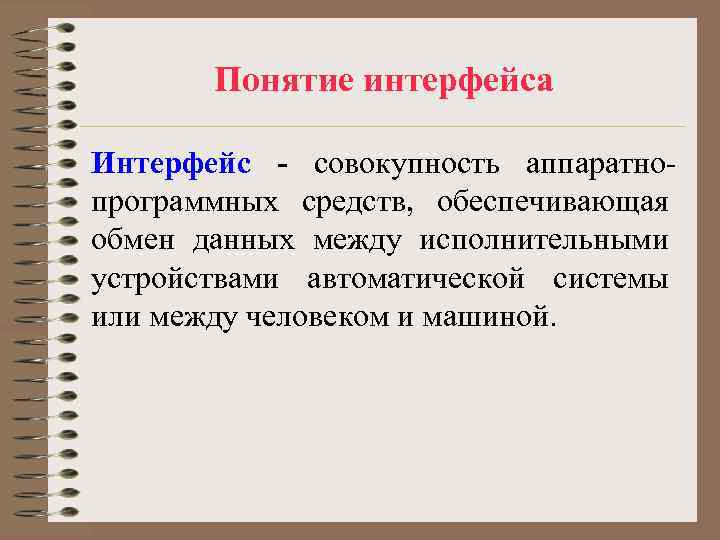 Понятие интерфейса

Интерфейс - совокупность аппаратно-программных средств, обеспечивающая обмен данных между исполнительными устройствами автоматической системы или между человеком и машиной.